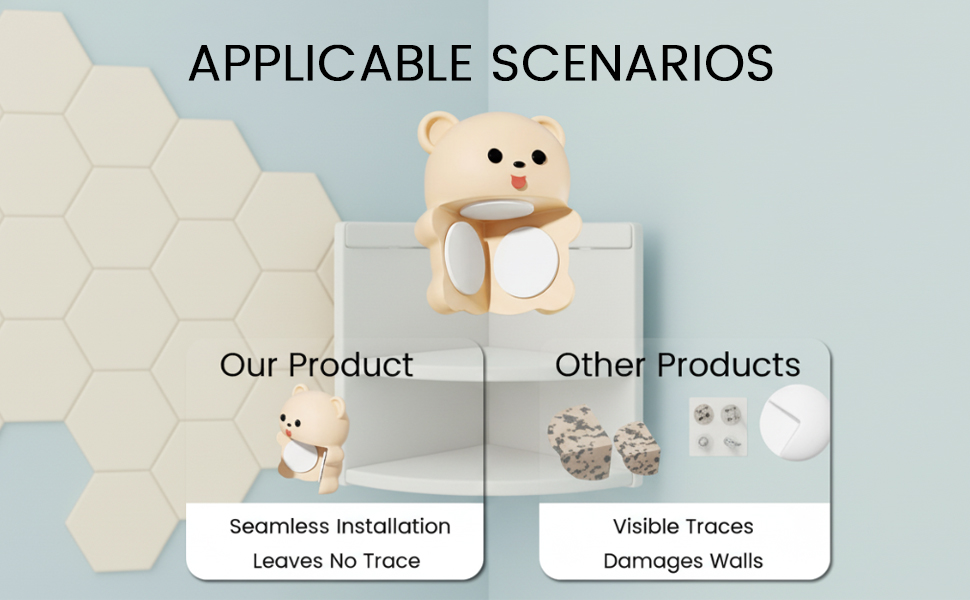 APPLICABLE SCENARIOS

Our Product

Seamless Installation
Leaves No Trace

Other Products

Visible Traces
Damages Walls